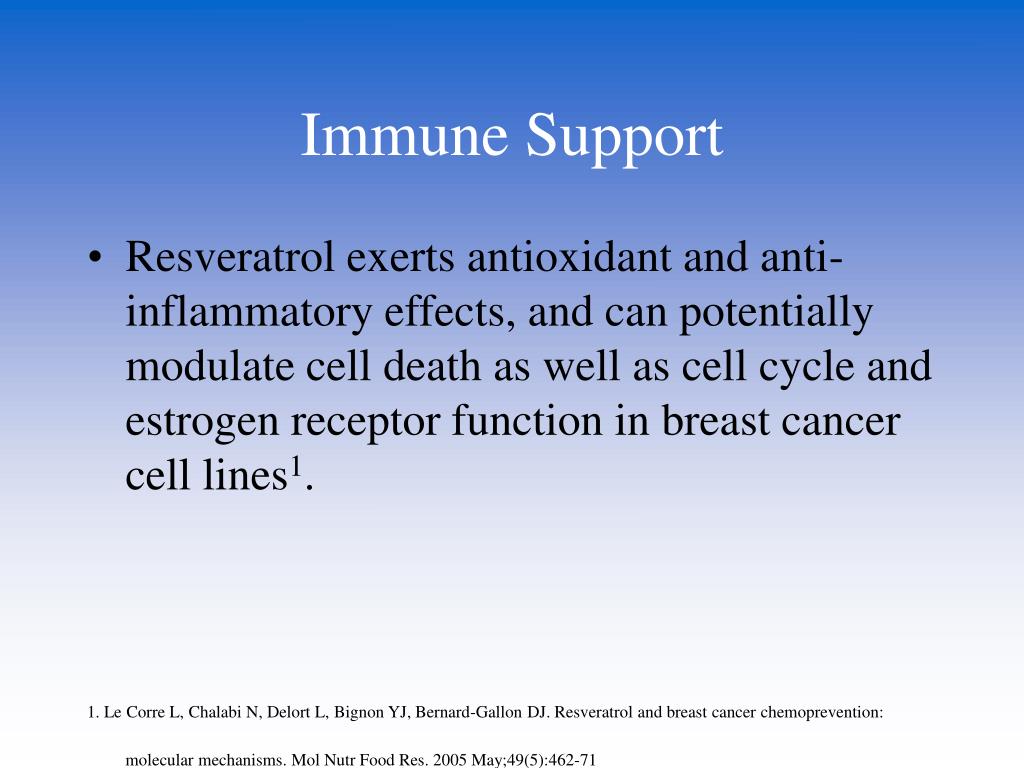 Immune Support

• Resveratrol exerts antioxidant and anti-inflammatory effects, and can potentially modulate cell death as well as cell cycle and estrogen receptor function in breast cancer cell lines$^1$.

1. Le Corre L, Chalabi N, Delort L, Bignon YJ, Bernard-Gallon DJ. Resveratrol and breast cancer chemoprevention: molecular mechanisms. Mol Nutr Food Res. 2005 May;49(5):462-71